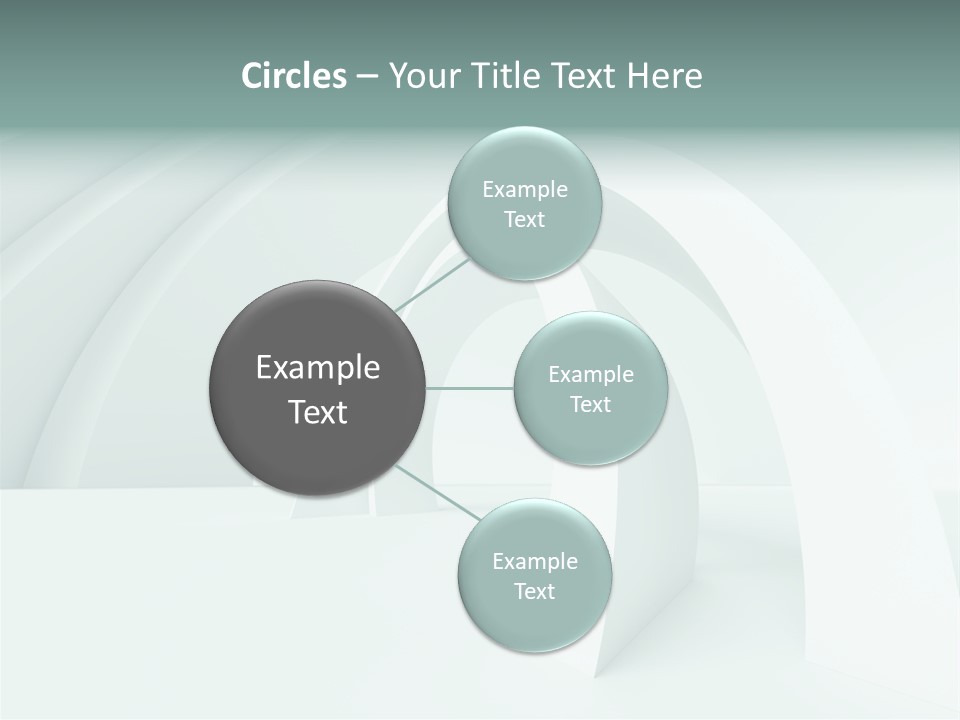 Circles – Your Title Text Here

Example Text

Example Text

Example Text

Example Text